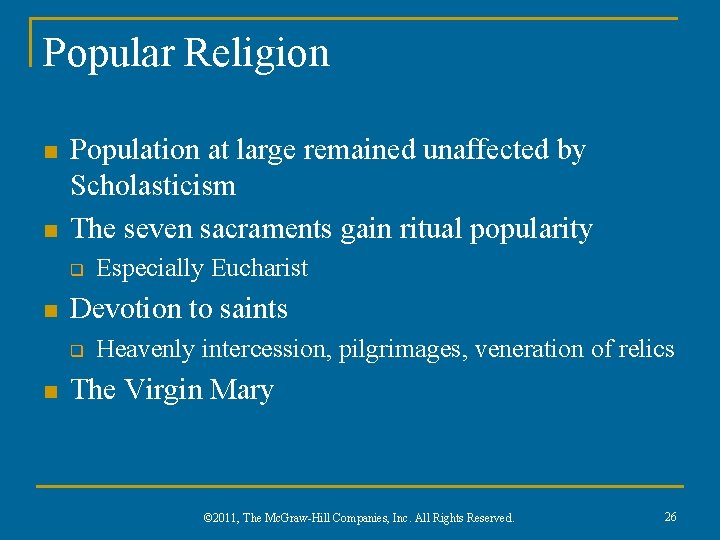 Popular Religion

- Population at large remained unaffected by Scholasticism
- The seven sacraments gain ritual popularity
  - Especially Eucharist
- Devotion to saints
  - Heavenly intercession, pilgrimages, veneration of relics
- The Virgin Mary

©2011, The McGraw-Hill Companies, Inc. All Rights Reserved.

26